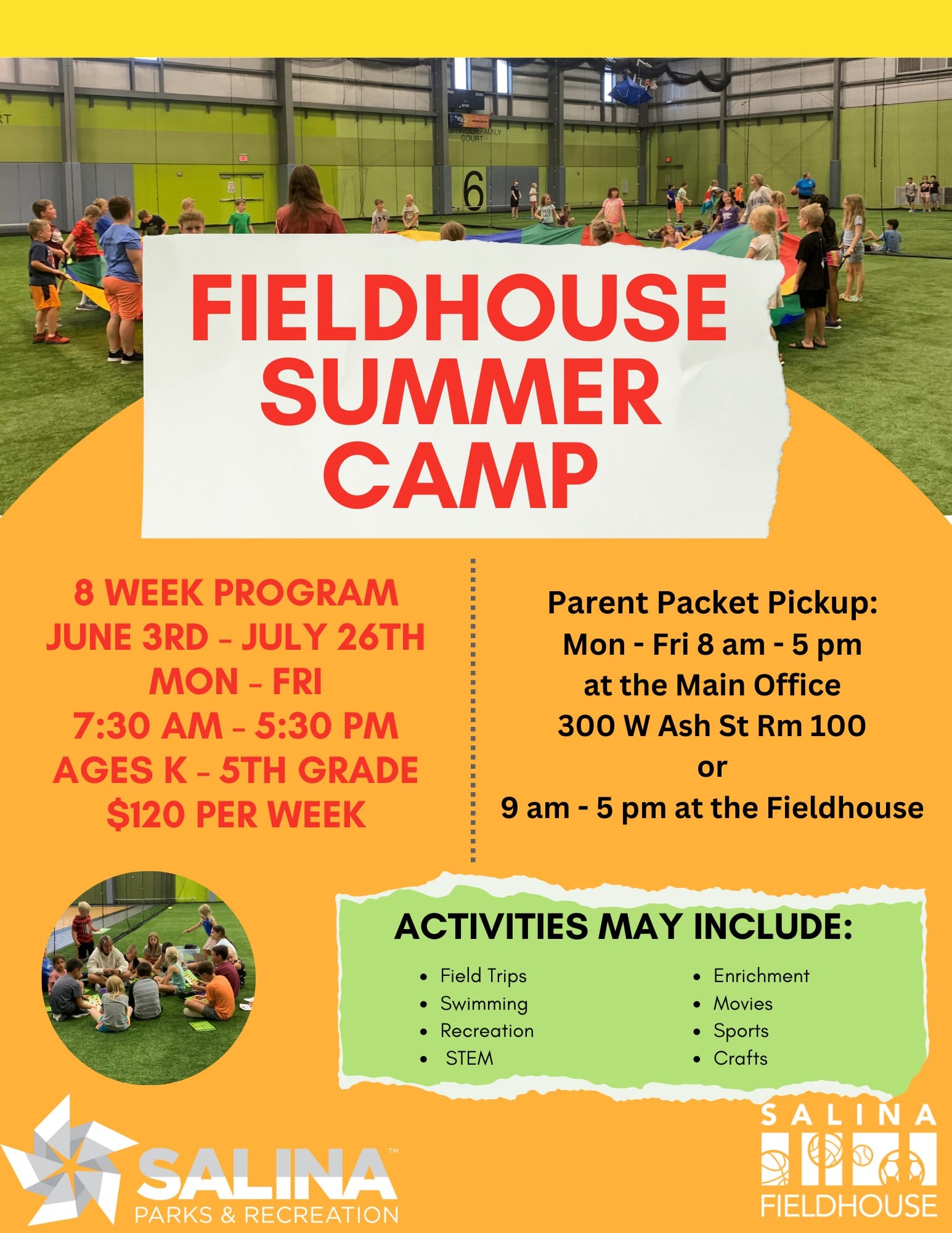 STINGER FAMILY COURT

6

FIELDHOUSE SUMMER CAMP

8 WEEK PROGRAM
JUNE 3RD - JULY 26TH
MON - FRI
7:30 AM - 5:30 PM
AGES K - 5TH GRADE
$120 PER WEEK

Parent Packet Pickup:
Mon - Fri 8 am - 5 pm
at the Main Office
300 W Ash St Rm 100
or
9 am - 5 pm at the Fieldhouse

ACTIVITIES MAY INCLUDE:

- Field Trips
- Swimming
- Recreation
- STEM

- Enrichment
- Movies
- Sports
- Crafts

SALINA™
PARKS & RECREATION

SALINA
FIELDHOUSE